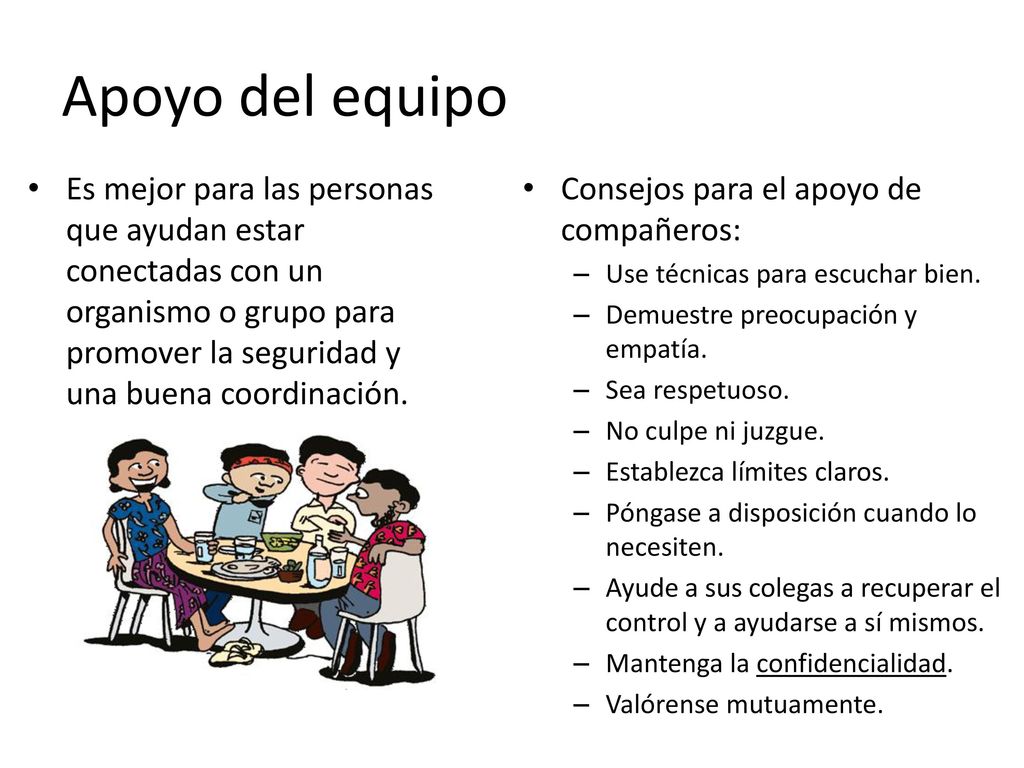 Apoyo del equipo

• Es mejor para las personas que ayudan estar conectadas con un organismo o grupo para promover la seguridad y una buena coordinación.

• Consejos para el apoyo de compañeros:
– Use técnicas para escuchar bien.
– Demuestre preocupación y empatía.
– Sea respetuoso.
– No culpe ni juzgue.
– Establezca límites claros.
– Póngase a disposición cuando lo necesiten.
– Ayude a sus colegas a recuperar el control y a ayudarse a sí mismos.
– Mantenga la confidencialidad.
– Valórense mutuamente.